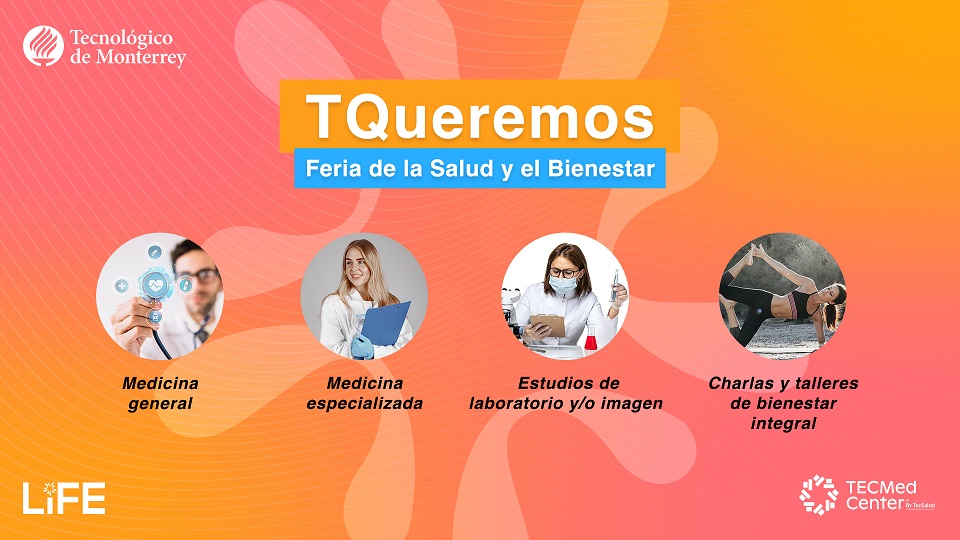 Tecnológico de Monterrey

TQueremos

Feria de la Salud y el Bienestar

Medicina general

Medicina especializada

Estudios de laboratorio y/o imagen

Charlas y talleres de bienestar integral

LiFE

TECMed Center By TecSalud